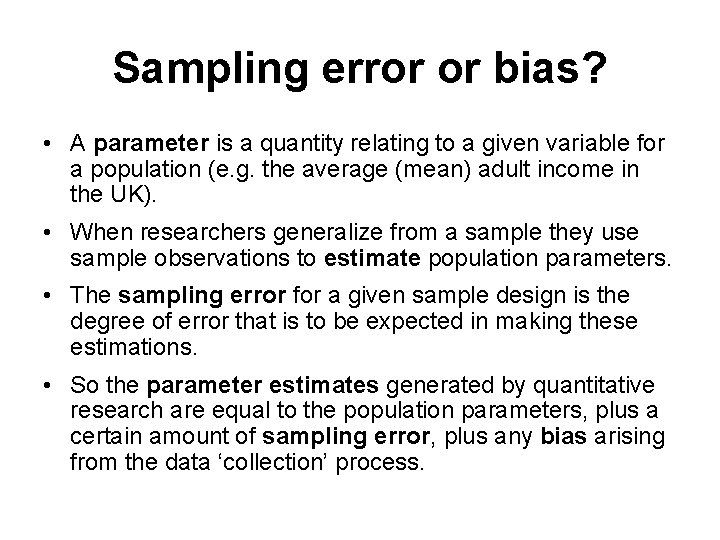 Sampling error or bias?

• A parameter is a quantity relating to a given variable for a population (e.g. the average (mean) adult income in the UK).

• When researchers generalize from a sample they use sample observations to estimate population parameters.

• The sampling error for a given sample design is the degree of error that is to be expected in making these estimations.

• So the parameter estimates generated by quantitative research are equal to the population parameters, plus a certain amount of sampling error, plus any bias arising from the data ‘collection’ process.